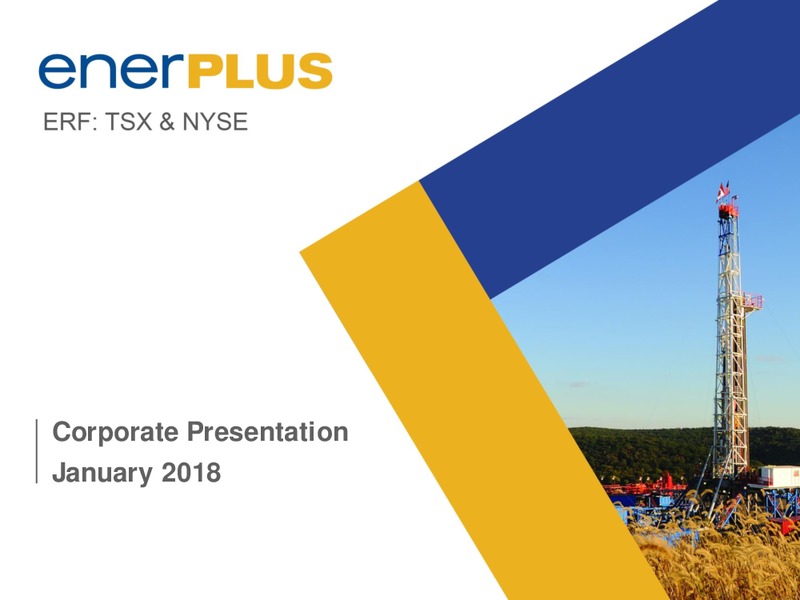 enerPLUS

ERF: TSX & NYSE

Corporate Presentation
January 2018